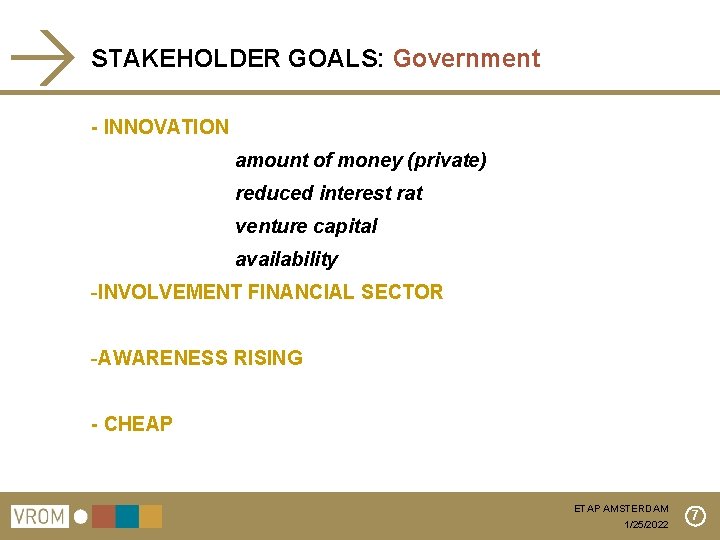 STAKEHOLDER GOALS: Government

- INNOVATION

amount of money (private)

reduced interest rat

venture capital

availability

-INVOLVEMENT FINANCIAL SECTOR

-AWARENESS RISING

- CHEAP

VROM

ETAP AMSTERDAM
1/25/2022

7